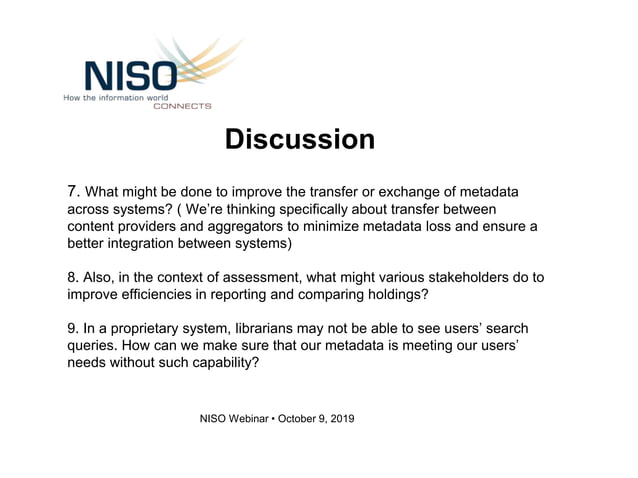 NISO
How the information world
CONNECTS

Discussion

7. What might be done to improve the transfer or exchange of metadata across systems? ( We're thinking specifically about transfer between content providers and aggregators to minimize metadata loss and ensure a better integration between systems)

8. Also, in the context of assessment, what might various stakeholders do to improve efficiencies in reporting and comparing holdings?

9. In a proprietary system, librarians may not be able to see users' search queries. How can we make sure that our metadata is meeting our users' needs without such capability?

NISO Webinar • October 9, 2019